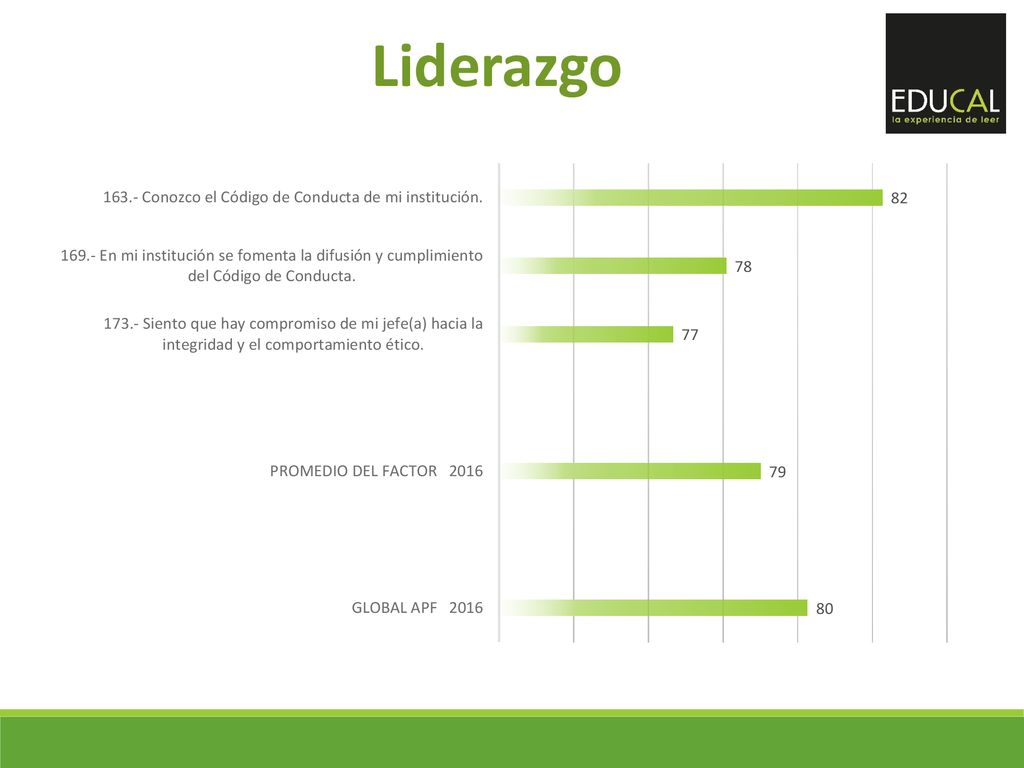 Liderazgo

EDUCAL
la experiencia de leer

163.- Conozco el Código de Conducta de mi institución. 82

169.- En mi institución se fomenta la difusión y cumplimiento del Código de Conducta. 78

173.- Siento que hay compromiso de mi jefe(a) hacia la integridad y el comportamiento ético. 77

PROMEDIO DEL FACTOR 2016 79

GLOBAL APF 2016 80